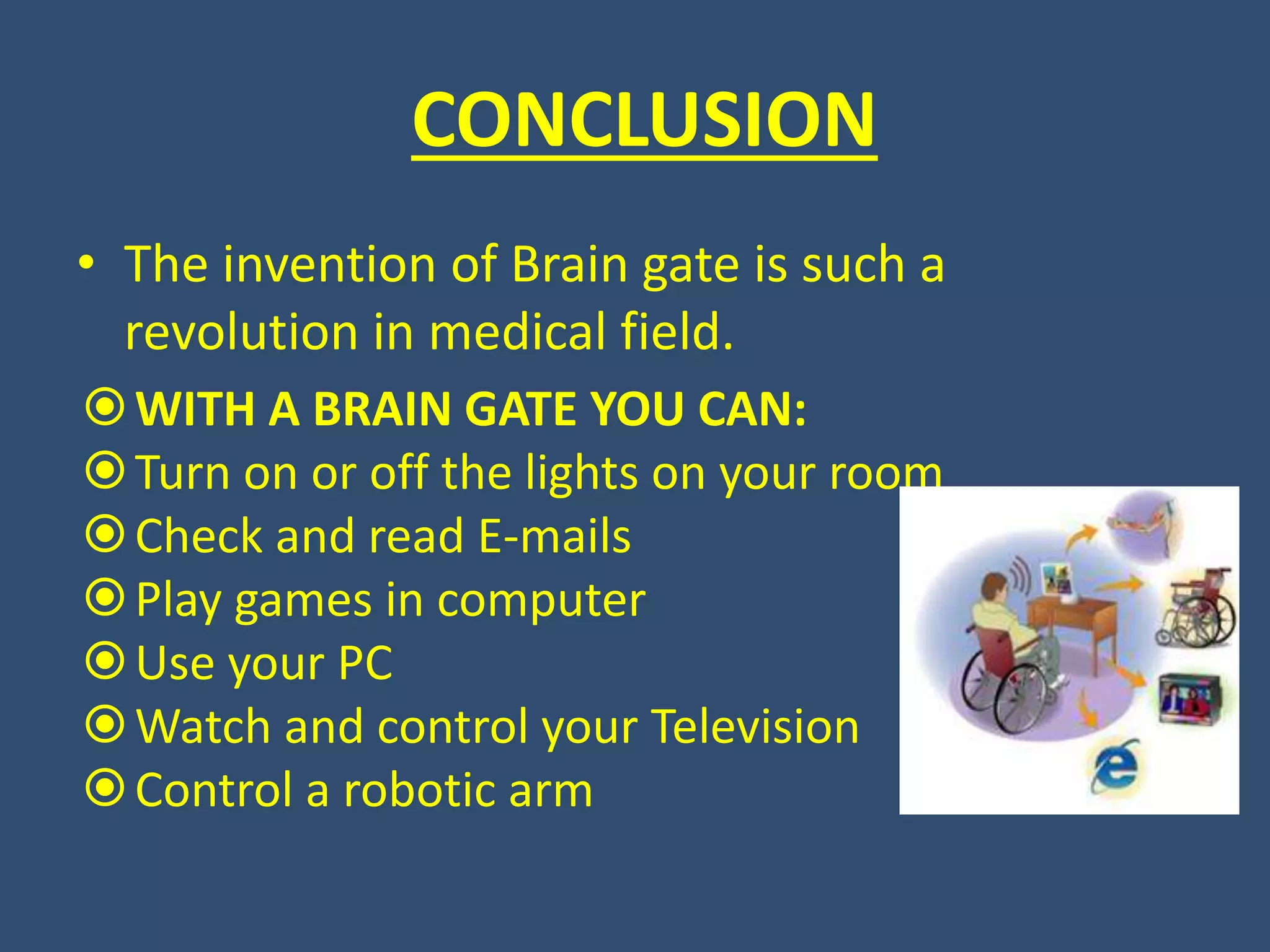 CONCLUSION

• The invention of Brain gate is such a revolution in medical field.

⦿ WITH A BRAIN GATE YOU CAN:
⦿ Turn on or off the lights on your room
⦿ Check and read E-mails
⦿ Play games in computer
⦿ Use your PC
⦿ Watch and control your Television
⦿ Control a robotic arm